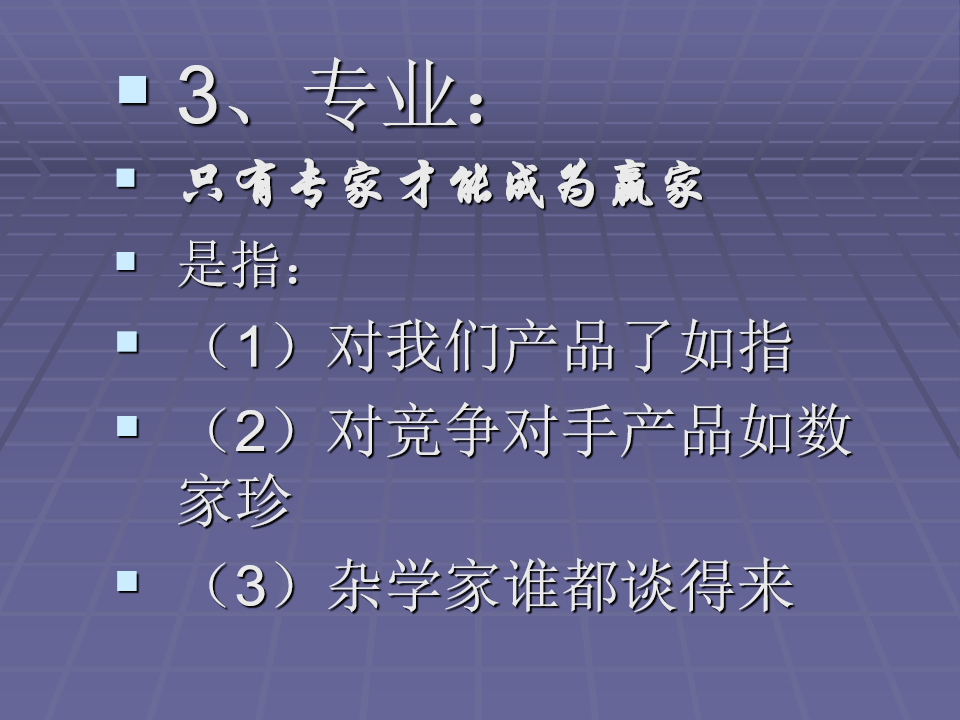 3、专业：

只有专家才能成为赢家

是指：

（1）对我们产品了如指

（2）对竞争对手产品如数家珍

（3）杂学家谁都谈得来